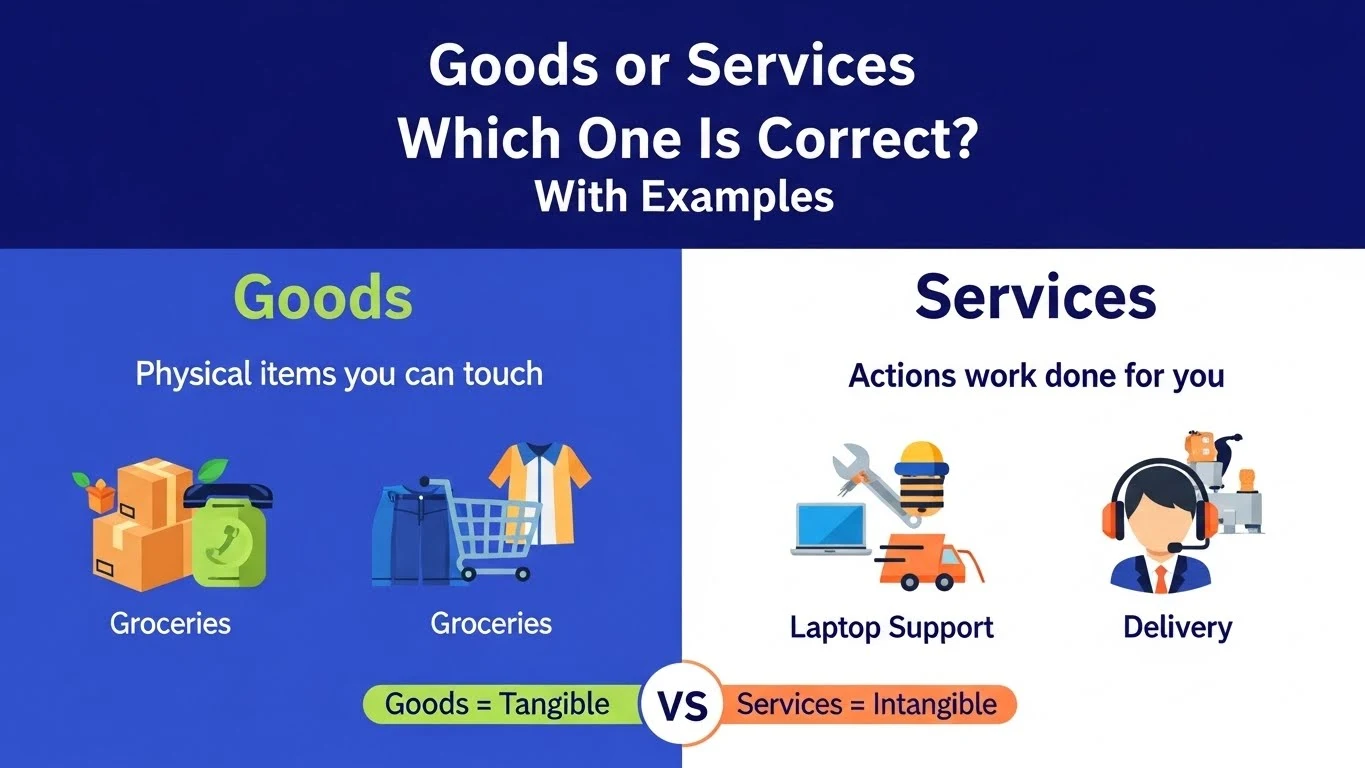 Goods or Services
Which One Is Correct?
With Examples

Goods

Physical items you can touch

Groceries

Groceries

Services

Actions work done for you

Laptop Support

Delivery

Goods = Tangible

VS

Services = Intangible